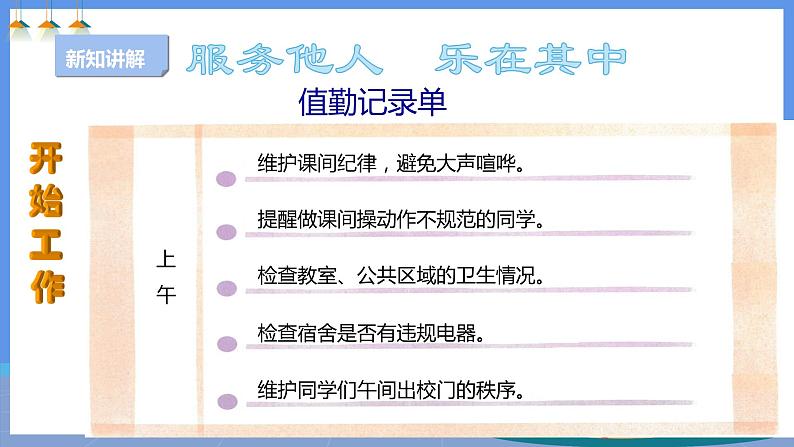 新知讲解

服务他人　乐在其中

值勤记录单

开始工作

上午

维护课间纪律，避免大声喧哗。

提醒做课间操动作不规范的同学。

检查教室、公共区域的卫生情况。

检查宿舍是否有违规电器。

维护同学们午间出校门的秩序。